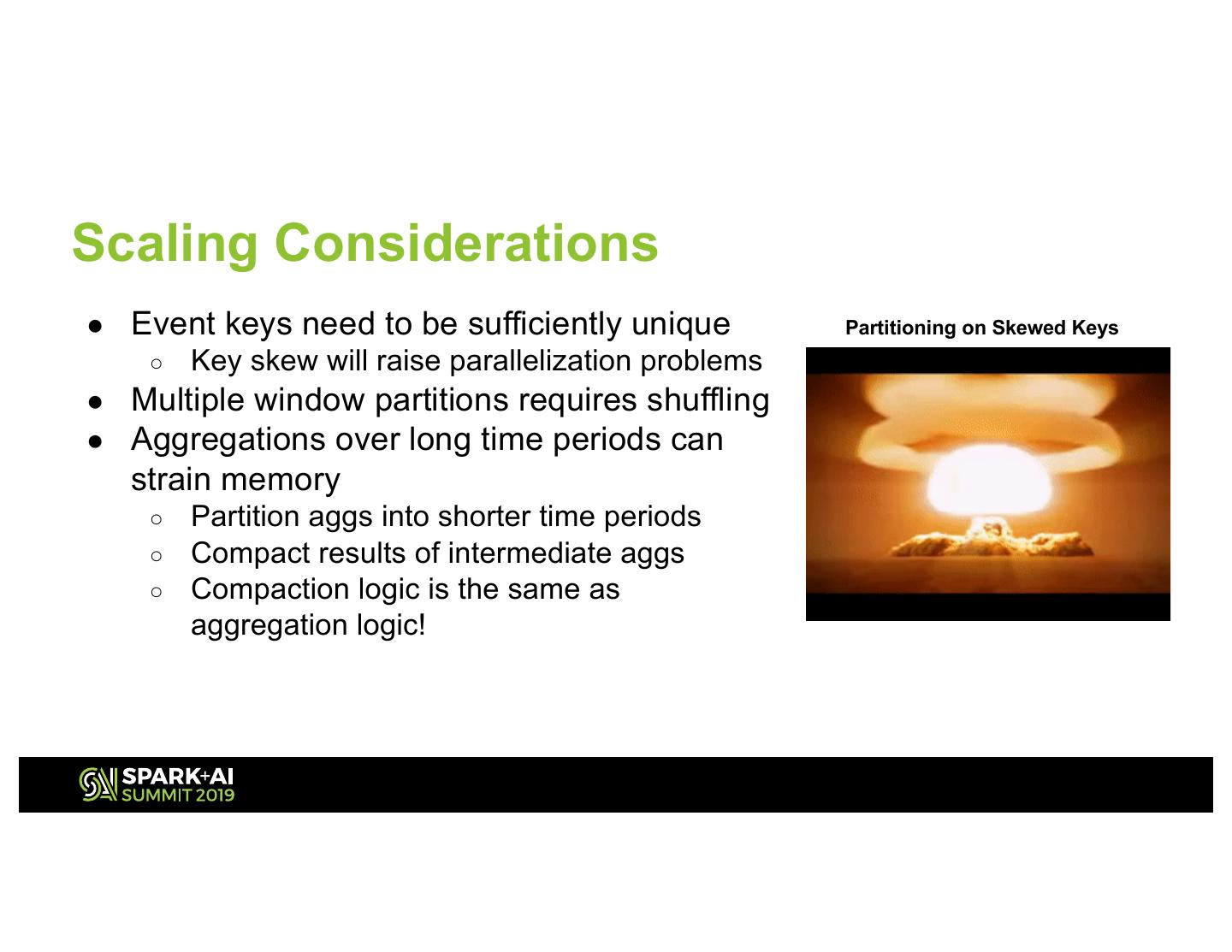 Scaling Considerations

● Event keys need to be sufficiently unique
  ○ Key skew will raise parallelization problems
● Multiple window partitions requires shuffling
● Aggregations over long time periods can strain memory
  ○ Partition aggs into shorter time periods
  ○ Compact results of intermediate aggs
  ○ Compaction logic is the same as aggregation logic!

Partitioning on Skewed Keys

SPARK+AI
SUMMIT 2019